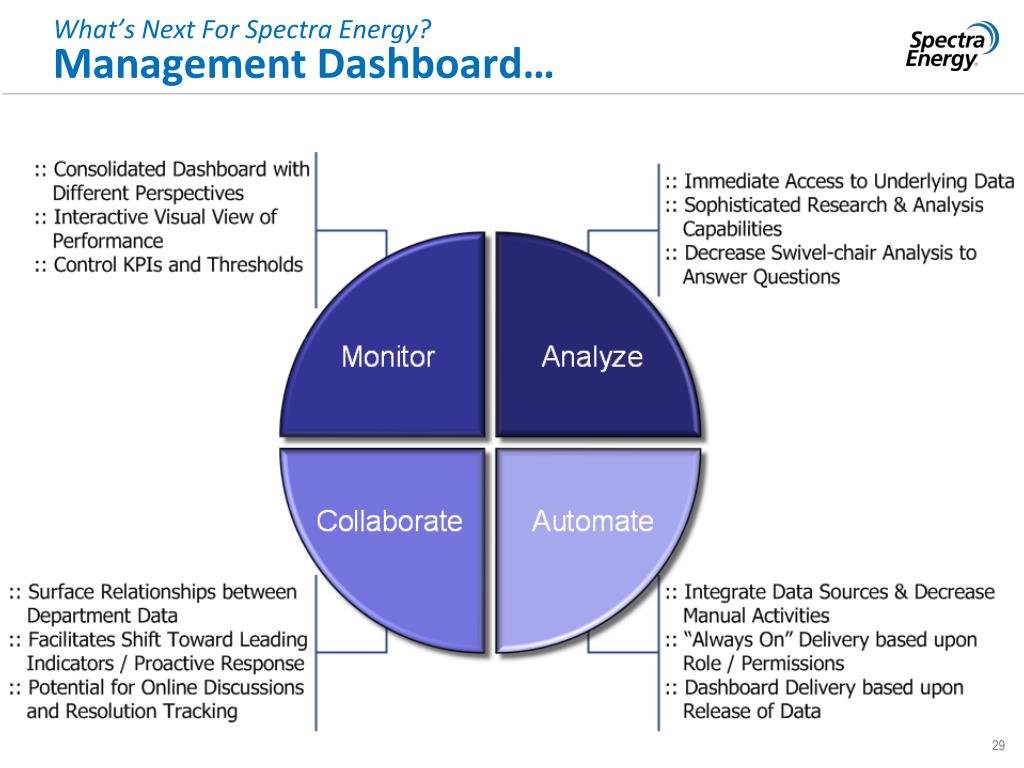 What's Next For Spectra Energy?
Management Dashboard…

Spectra Energy

:: Consolidated Dashboard with Different Perspectives
:: Interactive Visual View of Performance
:: Control KPIs and Thresholds

:: Immediate Access to Underlying Data
:: Sophisticated Research & Analysis Capabilities
:: Decrease Swivel-chair Analysis to Answer Questions

Monitor

Analyze

Collaborate

Automate

:: Surface Relationships between Department Data
:: Facilitates Shift Toward Leading Indicators / Proactive Response
:: Potential for Online Discussions and Resolution Tracking

:: Integrate Data Sources & Decrease Manual Activities
:: "Always On" Delivery based upon Role / Permissions
:: Dashboard Delivery based upon Release of Data

29